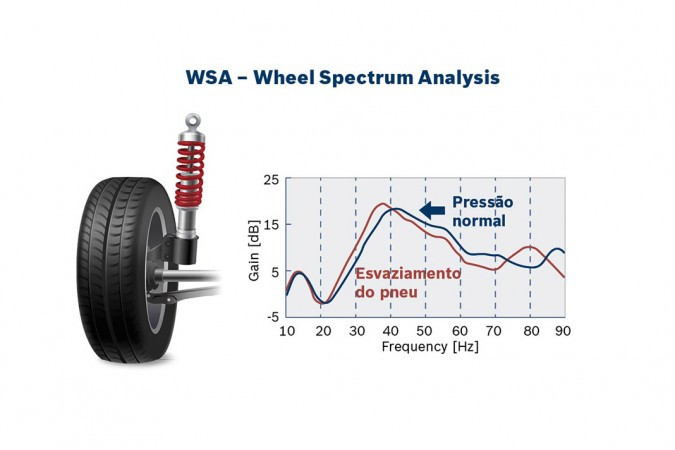 WSA – Wheel Spectrum Analysis

25
15
5
-5
Gain [dB]

Pressão normal

Esvaziamento do pneu

10 20 30 40 50 60 70 80 90
Frequency [Hz]